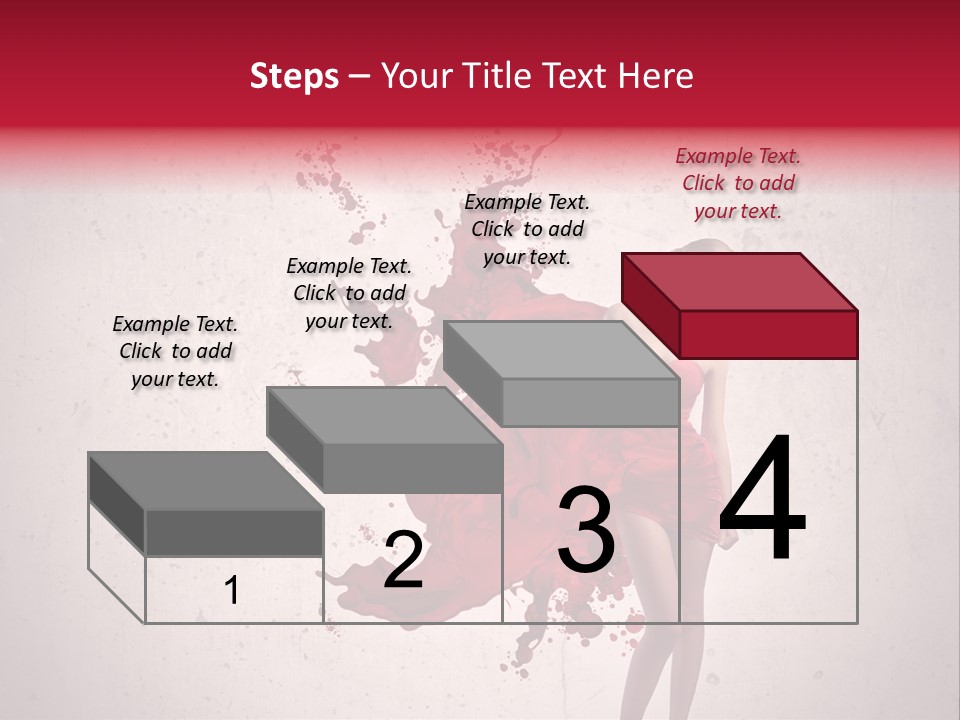 Steps – Your Title Text Here

Example Text. Click to add your text.

Example Text. Click to add your text.

Example Text. Click to add your text.

Example Text. Click to add your text.

1

2

3

4